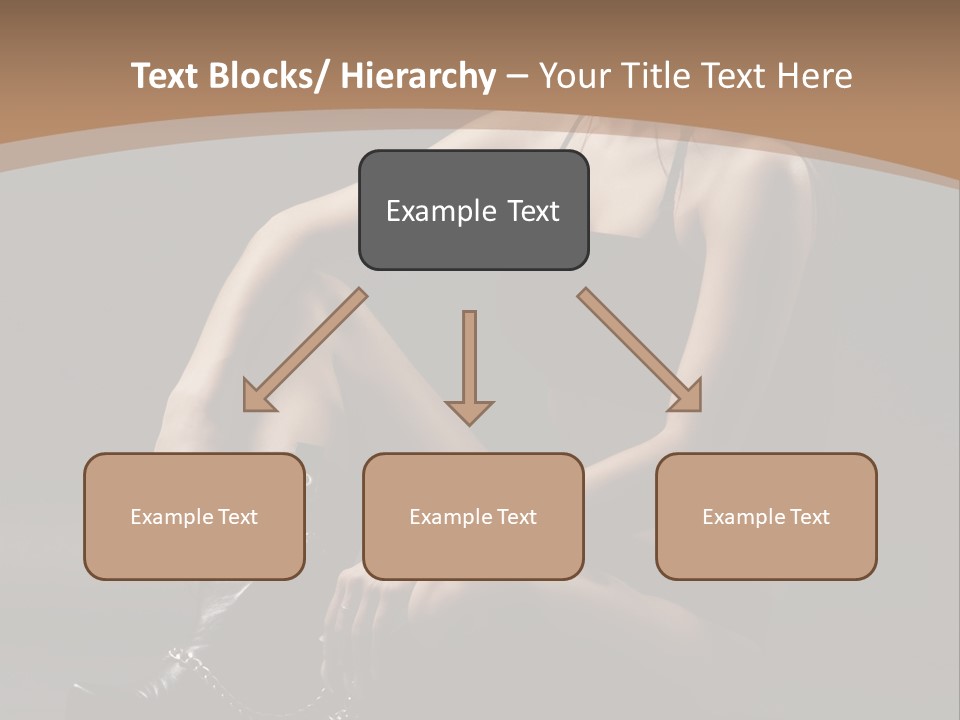 Text Blocks/ Hierarchy – Your Title Text Here

Example Text

Example Text

Example Text

Example Text